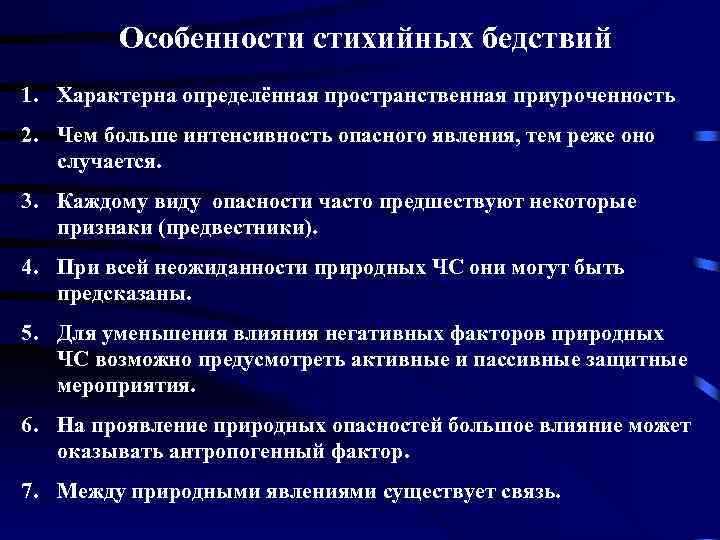 Особенности стихийных бедствий

1. Характерна определённая пространственная приуроченность

2. Чем больше интенсивность опасного явления, тем реже оно случается.

3. Каждому виду опасности часто предшествуют некоторые признаки (предвестники).

4. При всей неожиданности природных ЧС они могут быть предсказаны.

5. Для уменьшения влияния негативных факторов природных ЧС возможно предусмотреть активные и пассивные защитные мероприятия.

6. На проявление природных опасностей большое влияние может оказывать антропогенный фактор.

7. Между природными явлениями существует связь.